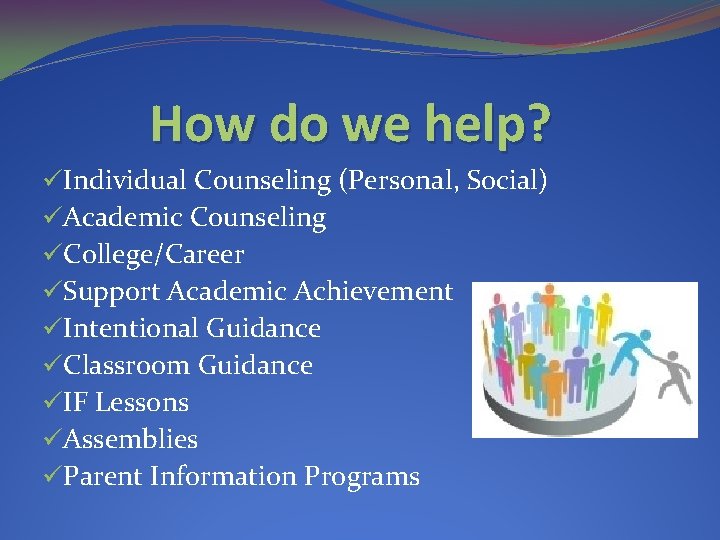 How do we help?

✓Individual Counseling (Personal, Social)
✓Academic Counseling
✓College/Career
✓Support Academic Achievement
✓Intentional Guidance
✓Classroom Guidance
✓IF Lessons
✓Assemblies
✓Parent Information Programs